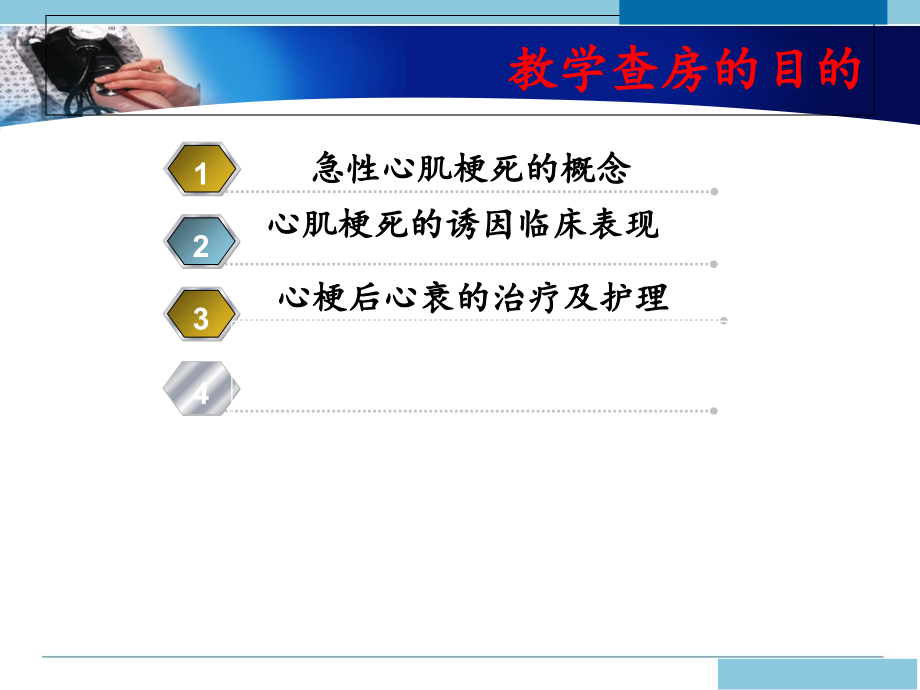 教学查房的目的

1 急性心肌梗死的概念

2 心肌梗死的诱因临床表现

3 心梗后心衰的治疗及护理

4